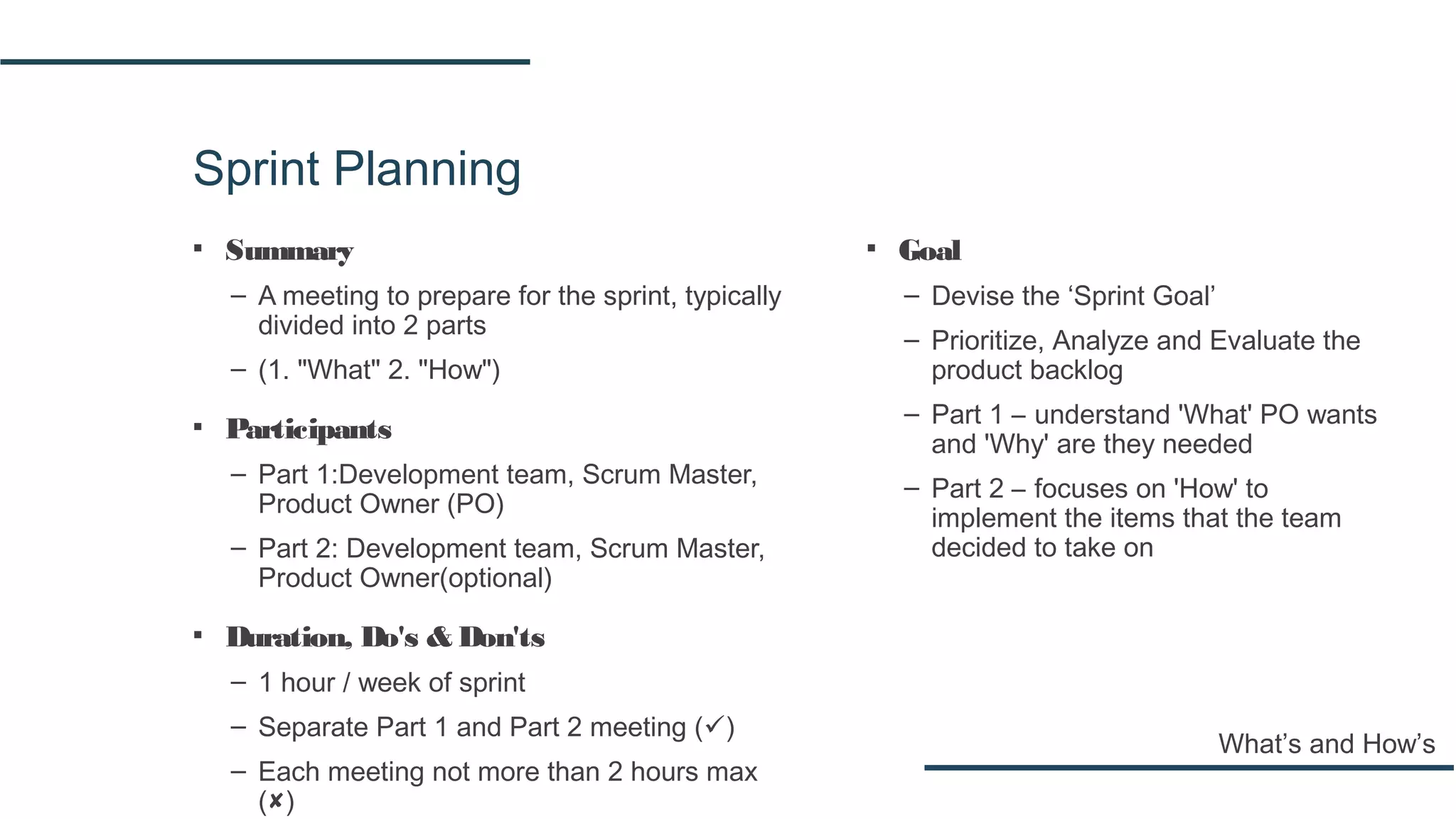 Sprint Planning

▪ Summary
– A meeting to prepare for the sprint, typically divided into 2 parts
– (1. "What" 2. "How")

▪ Participants
– Part 1:Development team, Scrum Master, Product Owner (PO)
– Part 2: Development team, Scrum Master, Product Owner(optional)

▪ Duration, Do's & Don'ts
– 1 hour / week of sprint
– Separate Part 1 and Part 2 meeting (✓)
– Each meeting not more than 2 hours max (✘)

▪ Goal
– Devise the ‘Sprint Goal’
– Prioritize, Analyze and Evaluate the product backlog
– Part 1 – understand 'What' PO wants and 'Why' are they needed
– Part 2 – focuses on 'How' to implement the items that the team decided to take on

What’s and How’s